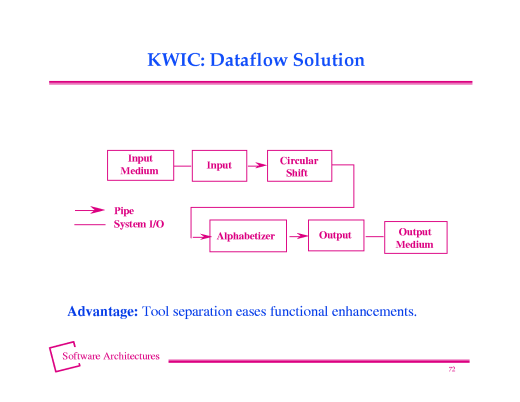 KWIC: Dataflow Solution

Input Medium

Input

Circular Shift

Pipe

System I/O

Alphabetizer

Output

Output Medium

**Advantage:** Tool separation eases functional enhancements.

Software Architectures

72